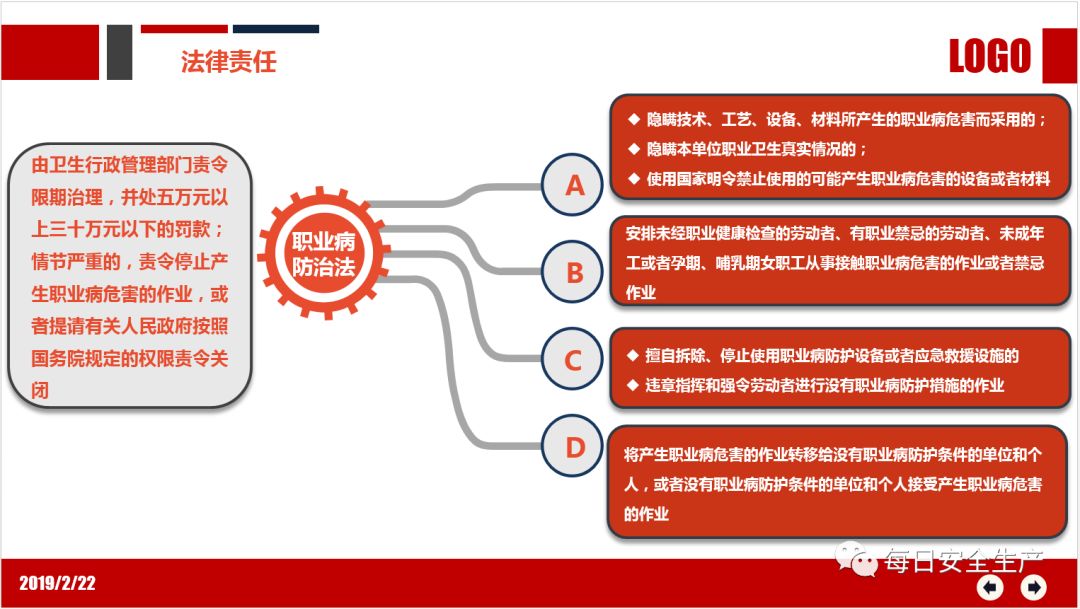 法律责任

LOGO

由卫生行政管理部门责令限期治理，并处五万元以上三十万元以下的罚款；情节严重的，责令停止产生职业病危害的作业，或者提请有关人民政府按照国务院规定的权限责令关闭

职业病防治法

A

◆ 隐瞒技术、工艺、设备、材料所产生的职业病危害而采用的；
◆ 隐瞒本单位职业卫生真实情况的；
◆ 使用国家明令禁止使用的可能产生职业病危害的设备或者材料

B

安排未经职业健康检查的劳动者、有职业禁忌的劳动者、未成年工或者孕期、哺乳期女职工从事接触职业病危害的作业或者禁忌作业

C

◆ 擅自拆除、停止使用职业病防护设备或者应急救援设施的
◆ 违章指挥和强令劳动者进行没有职业病防护措施的作业

D

将产生职业病危害的作业转移给没有职业病防护条件的单位和个人，或者没有职业病防护条件的单位和个人接受产生职业病危害的作业

2019/2/22

每日安全生产